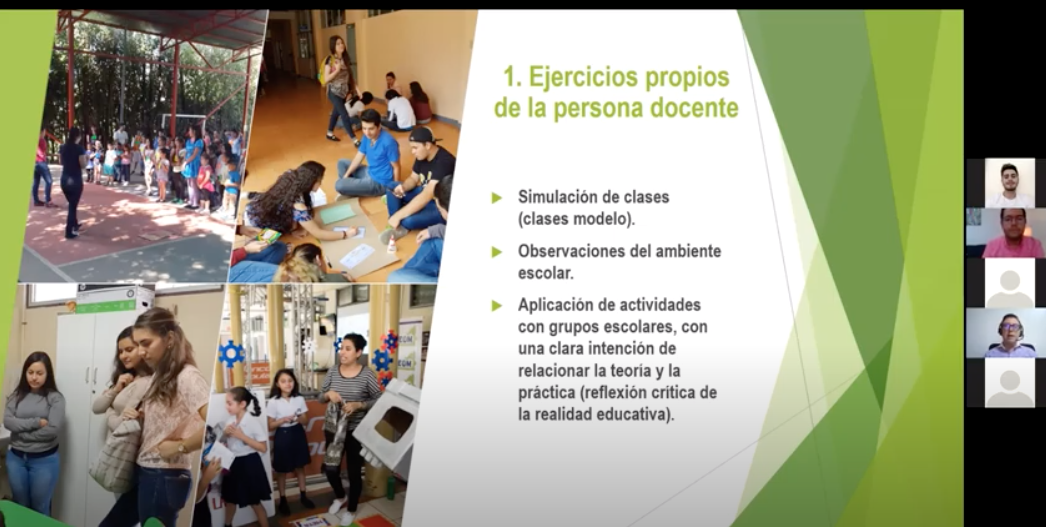 1. Ejercicios propios de la persona docente

Simulación de clases (clases modelo).

Observaciones del ambiente escolar.

Aplicación de actividades con grupos escolares, con una clara intención de relacionar la teoría y la práctica (reflexión crítica de la realidad educativa).